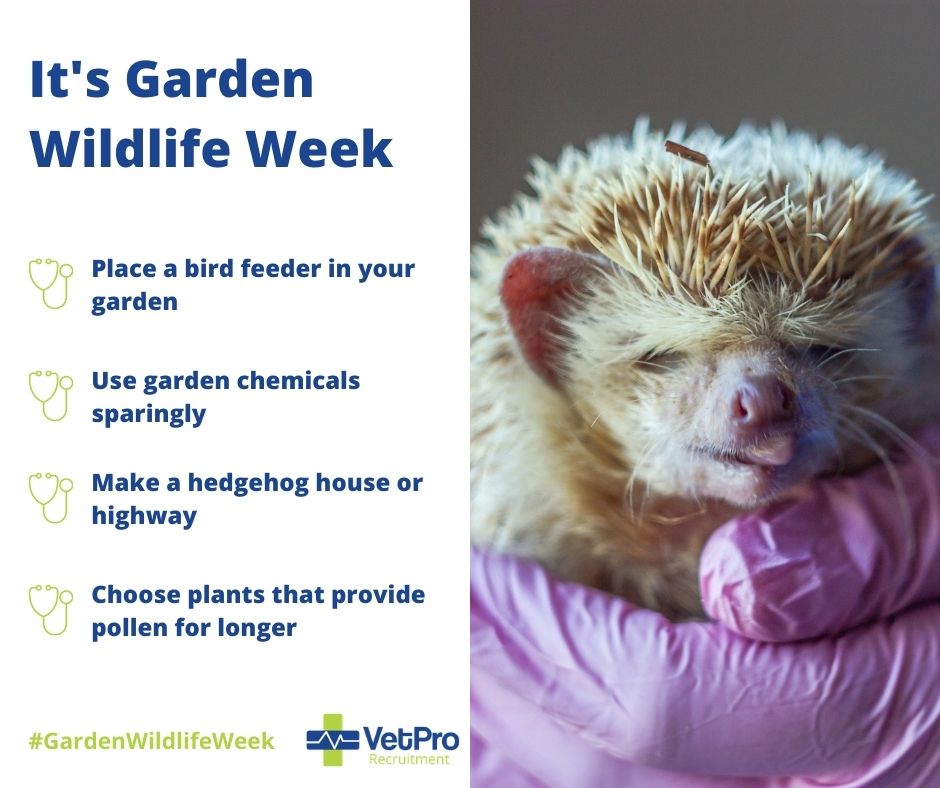 It's Garden Wildlife Week

Place a bird feeder in your garden

Use garden chemicals sparingly

Make a hedgehog house or highway

Choose plants that provide pollen for longer

#GardenWildlifeWeek

VetPro
Recruitment